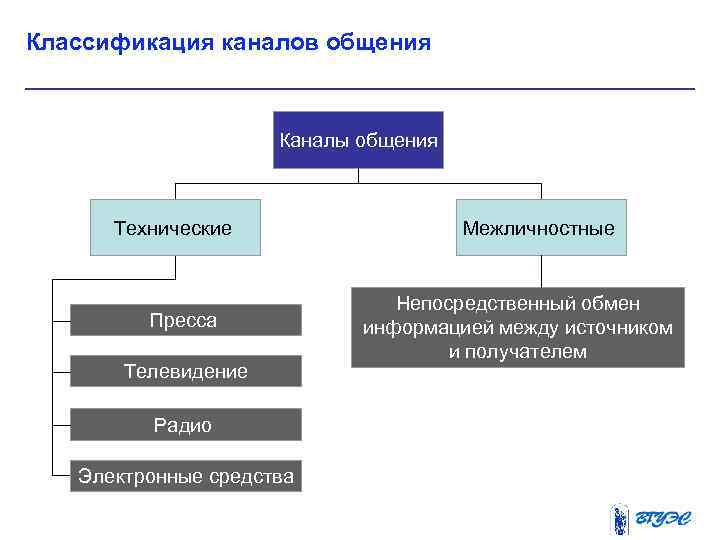 Классификация каналов общения

Каналы общения

Технические

Межличностные

Пресса

Телевидение

Радио

Электронные средства

Непосредственный обмен информацией между источником и получателем

ВГУЭС